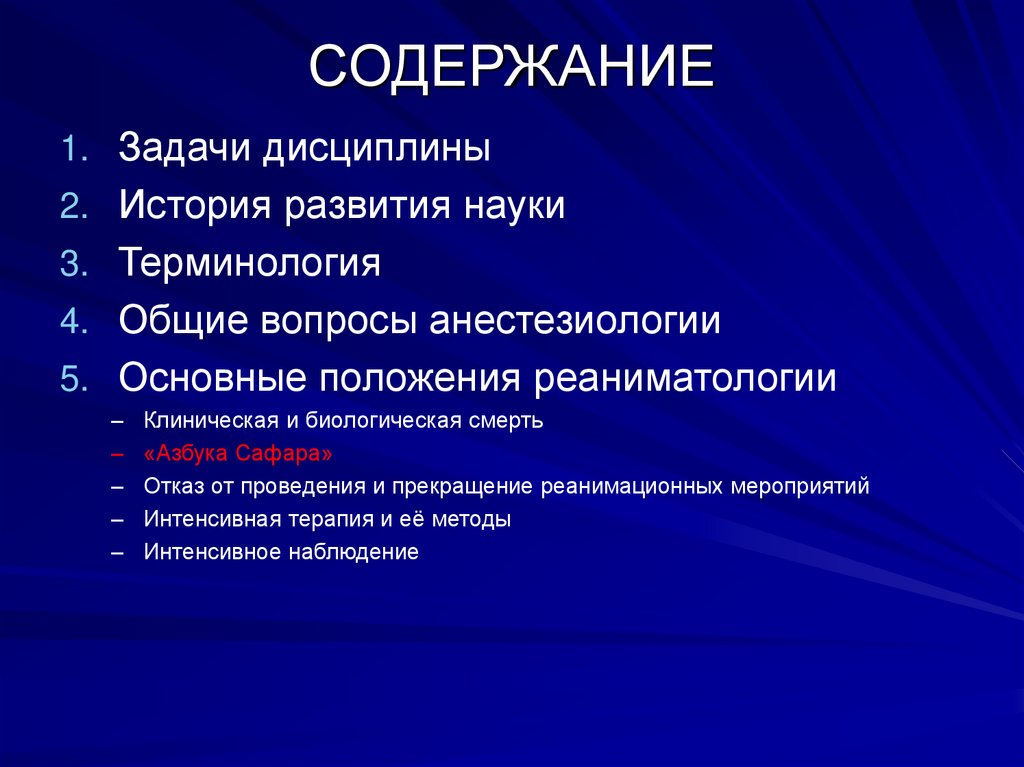 СОДЕРЖАНИЕ

1. Задачи дисциплины
2. История развития науки
3. Терминология
4. Общие вопросы анестезиологии
5. Основные положения реаниматологии
– Клиническая и биологическая смерть
– «Азбука Сафара»
– Отказ от проведения и прекращение реанимационных мероприятий
– Интенсивная терапия и её методы
– Интенсивное наблюдение